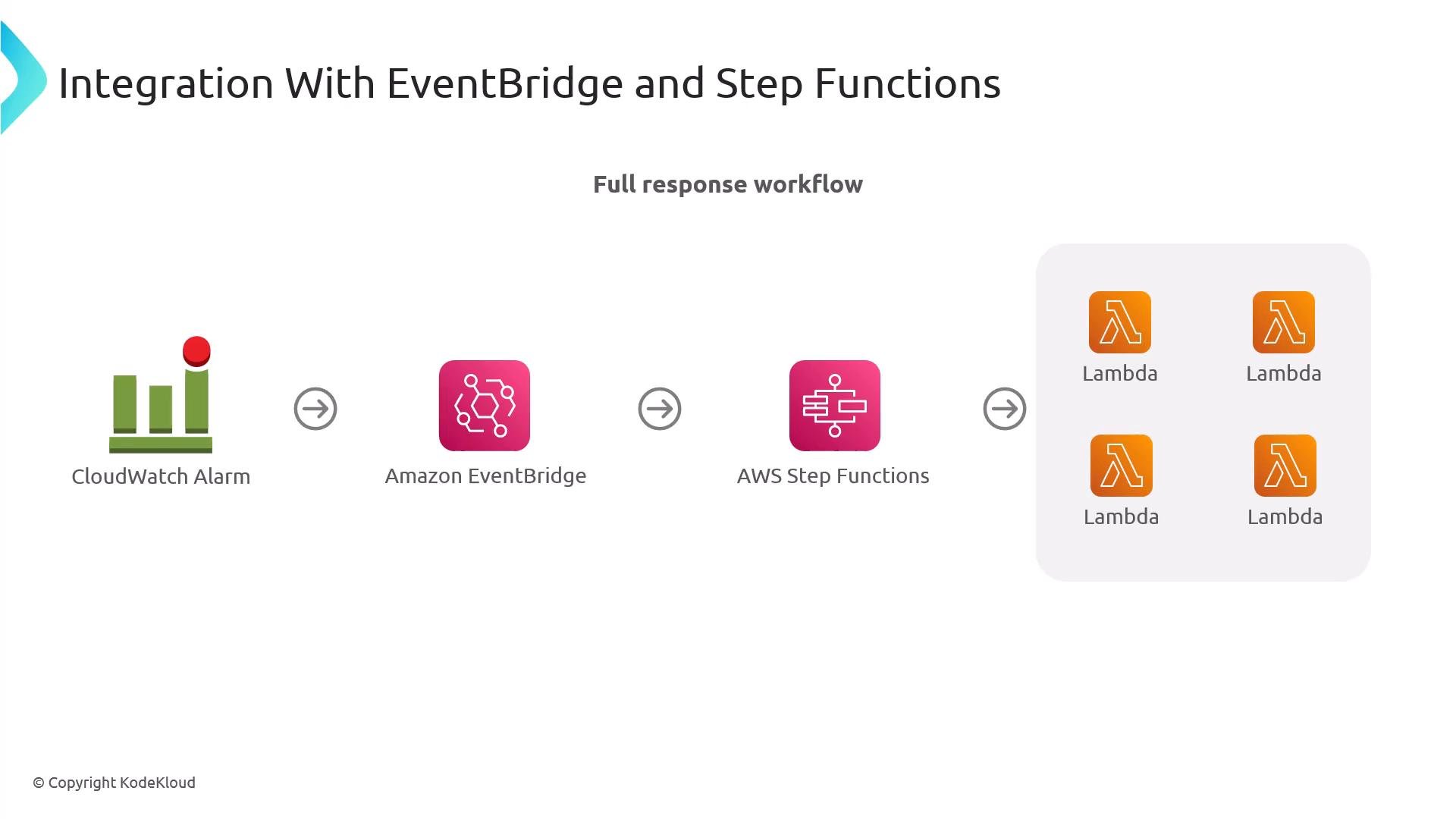 Integration With EventBridge and Step Functions

Full response workflow

CloudWatch Alarm

Amazon EventBridge

AWS Step Functions

Lambda

Lambda

Lambda

Lambda

© Copyright KodeKloud